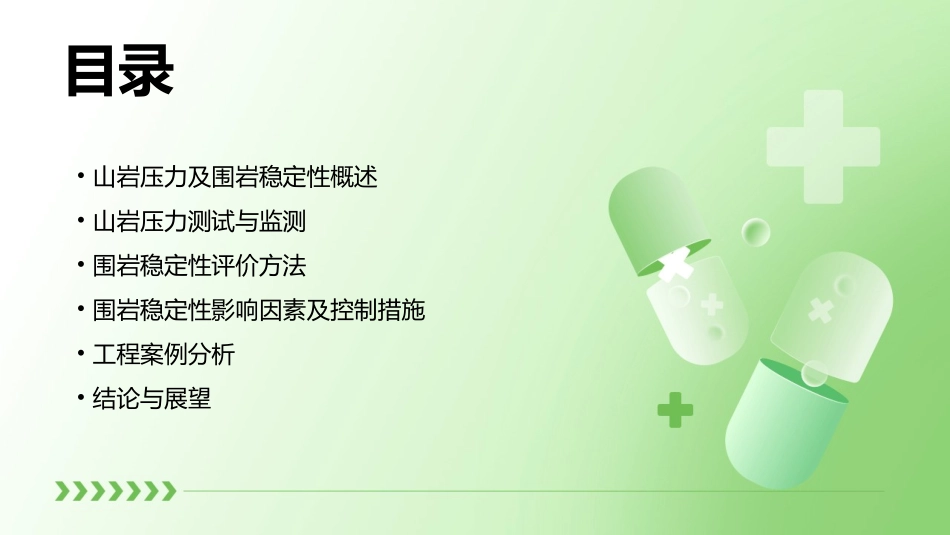 目录

• 山岩压力及围岩稳定性概述
• 山岩压力测试与监测
• 围岩稳定性评价方法
• 围岩稳定性影响因素及控制措施
• 工程案例分析
• 结论与展望